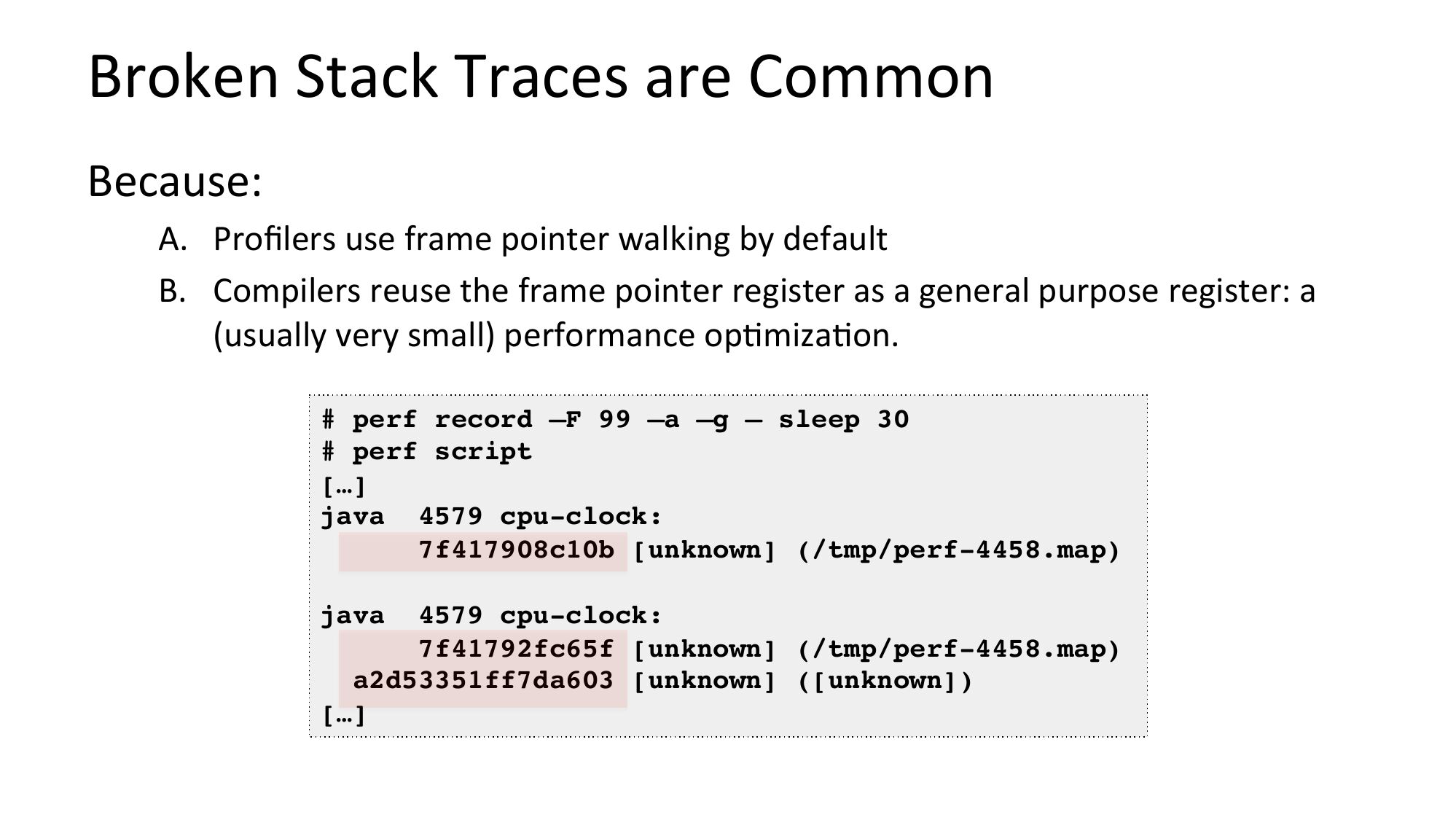 Broken Stack Traces are Common

Because:

A. Profilers use frame pointer walking by default

B. Compilers reuse the frame pointer register as a general purpose register: a (usually very small) performance optimization.

# perf record –F 99 –a –g – sleep 30
# perf script
[…]
java  4579 cpu-clock:
      7f417908c10b [unknown] (/tmp/perf-4458.map)

java  4579 cpu-clock:
      7f41792fc65f [unknown] (/tmp/perf-4458.map)
  a2d53351ff7da603 [unknown] ([unknown])
[…]